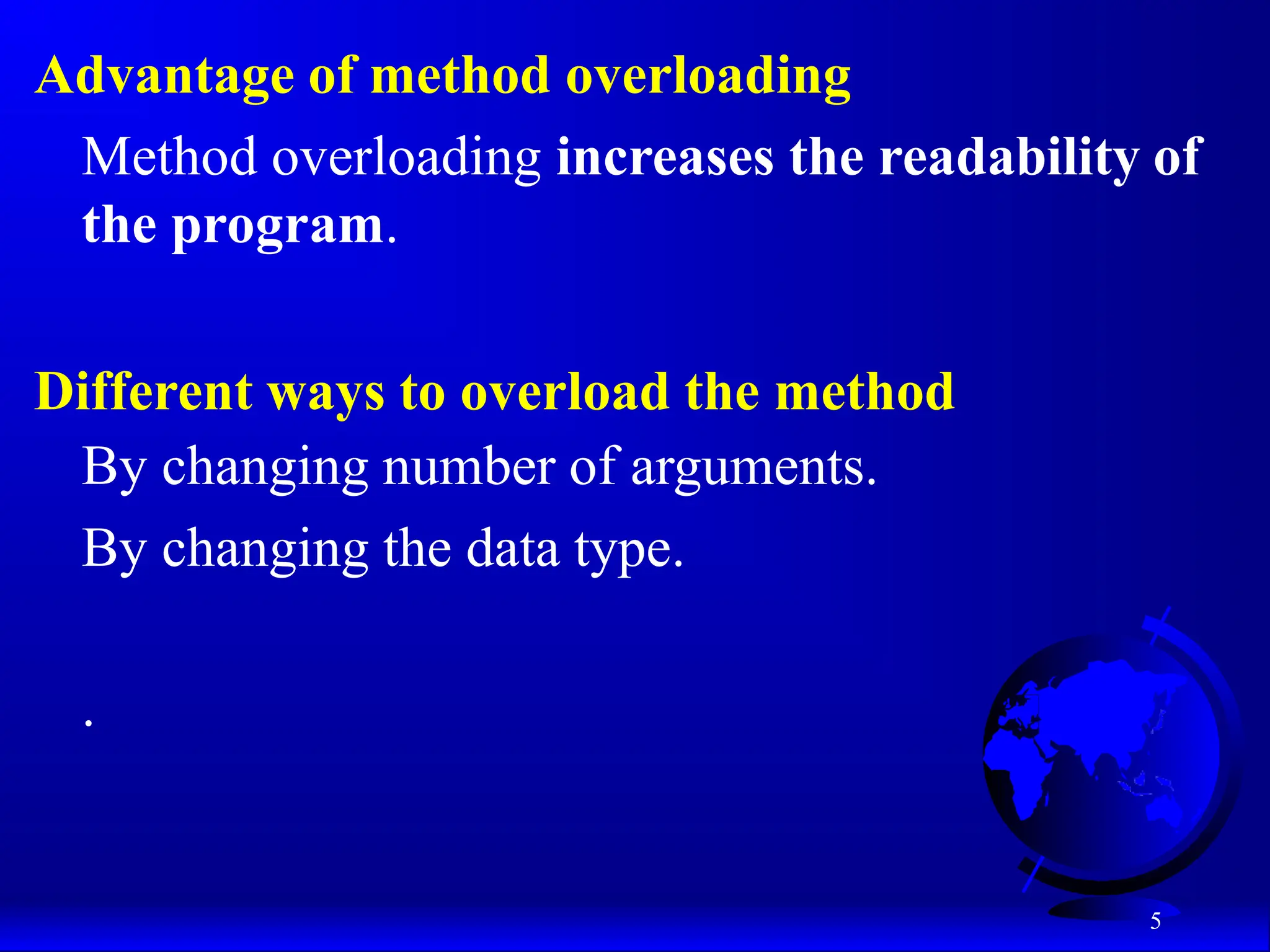 Advantage of method overloading

Method overloading increases the readability of the program.

Different ways to overload the method

By changing number of arguments.

By changing the data type.

.

5